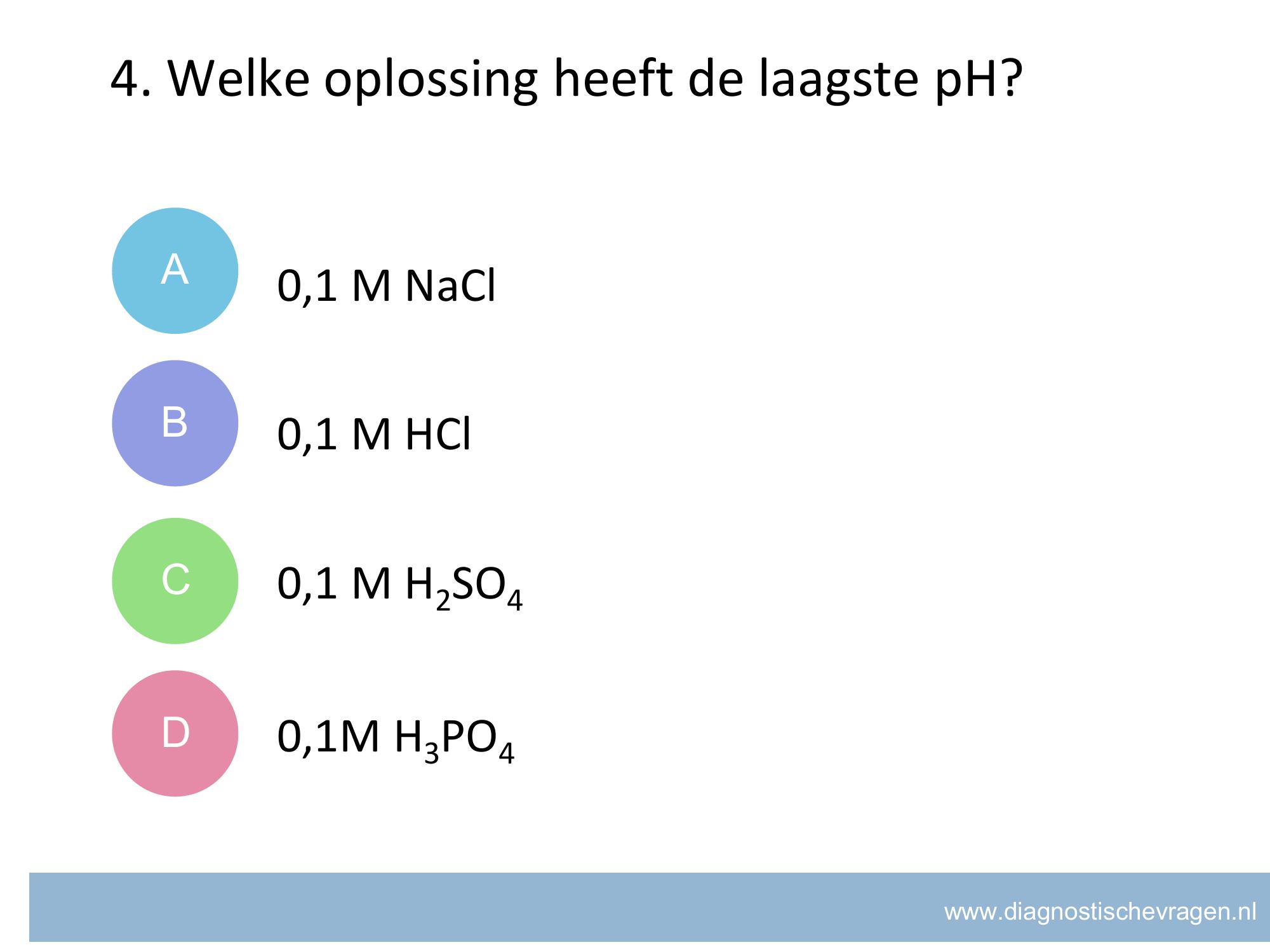 4. Welke oplossing heeft de laagste pH?

A
0,1 M NaCl

B
0,1 M HCl

C
0,1 M $H_2SO_4$

D
0,1M $H_3PO_4$

www.diagnostischevragen.nl